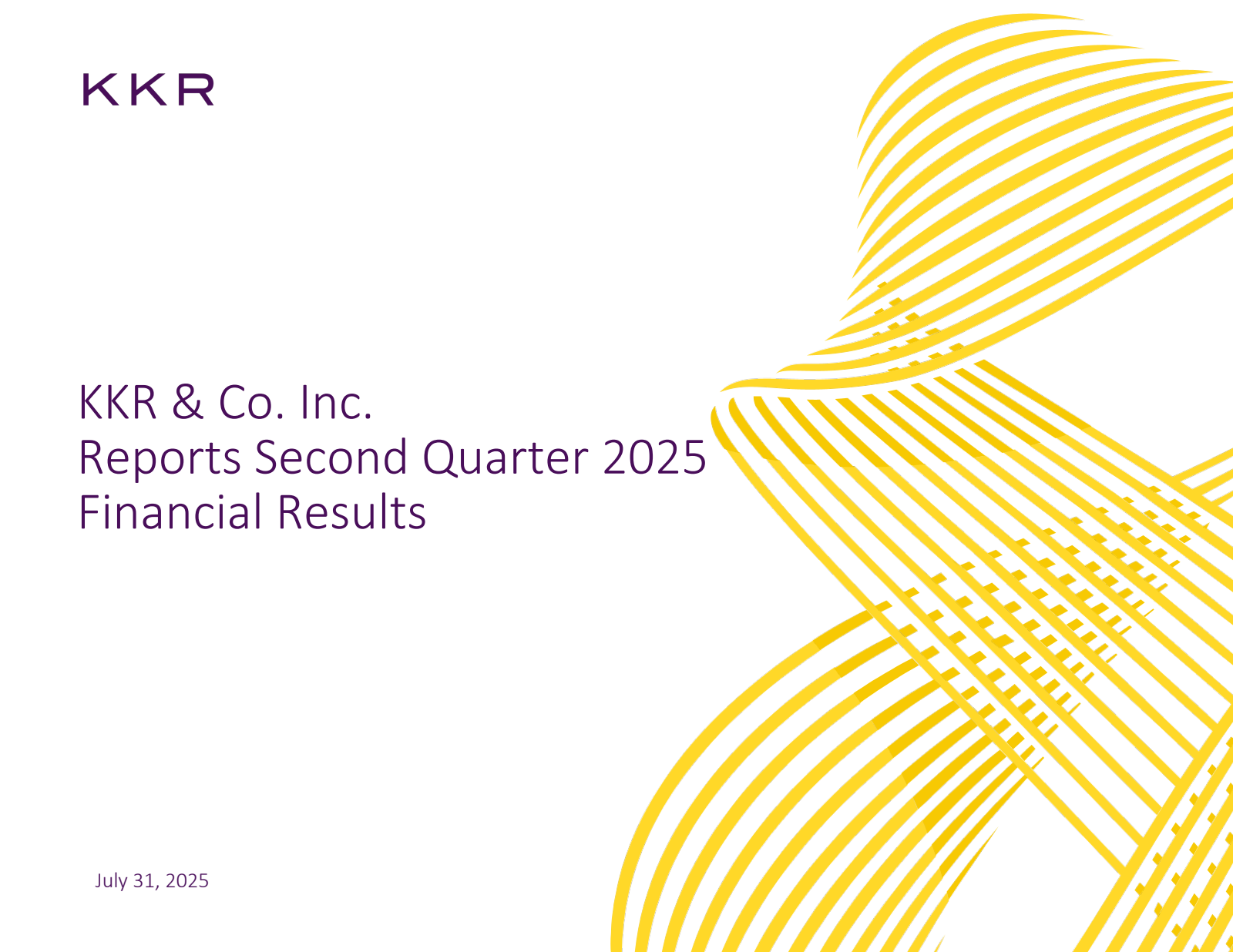 KKR

KKR & Co. Inc.
Reports Second Quarter 2025
Financial Results

July 31, 2025